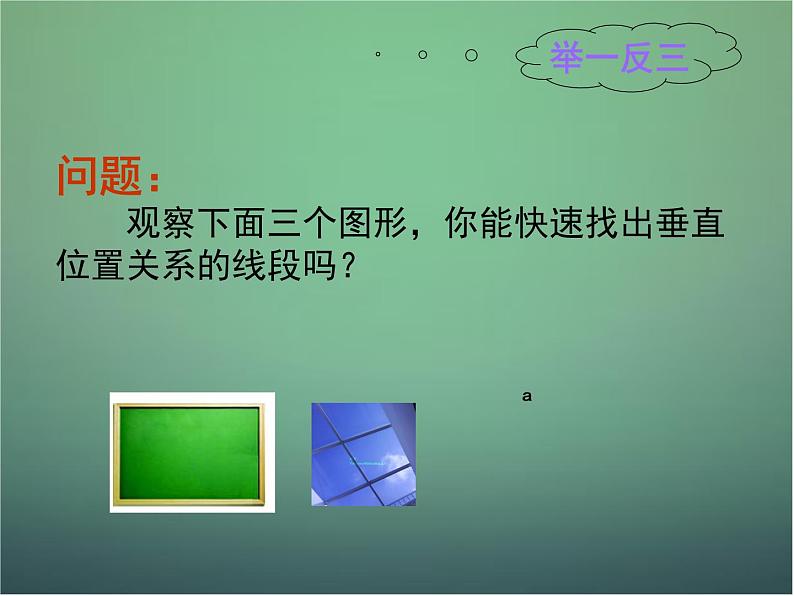 举一反三

问题：

观察下面三个图形，你能快速找出垂直位置关系的线段吗？

a